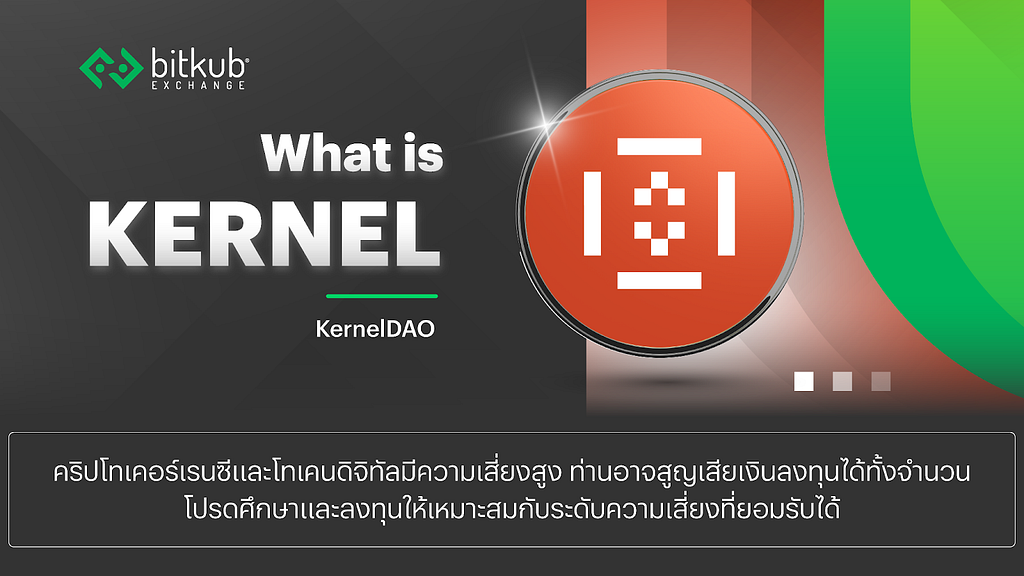 bitkub EXCHANGE

What is
KERNEL

KernelDAO

คริปโทเคอร์เรนซีและโทเคนดิจิทัลมีความเสี่ยงสูง ท่านอาจสูญเสียเงินลงทุนได้ทั้งจำนวน
โปรดศึกษาและลงทุนให้เหมาะสมกับระดับความเสี่ยงที่ยอมรับได้